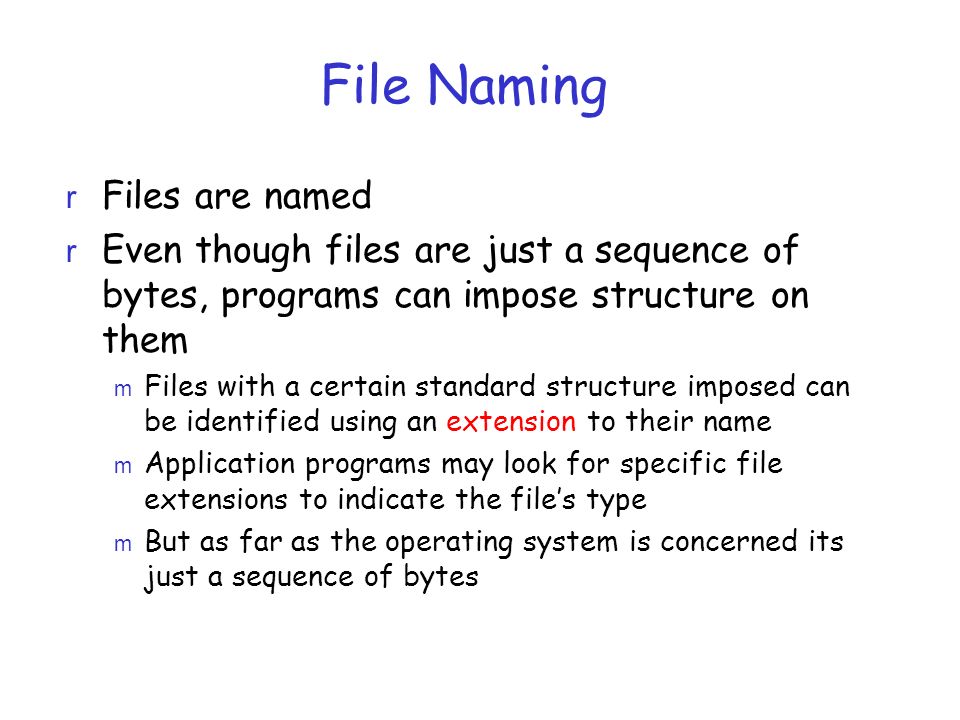 File Naming

r Files are named

r Even though files are just a sequence of bytes, programs can impose structure on them

m Files with a certain standard structure imposed can be identified using an extension to their name

m Application programs may look for specific file extensions to indicate the file's type

m But as far as the operating system is concerned its just a sequence of bytes